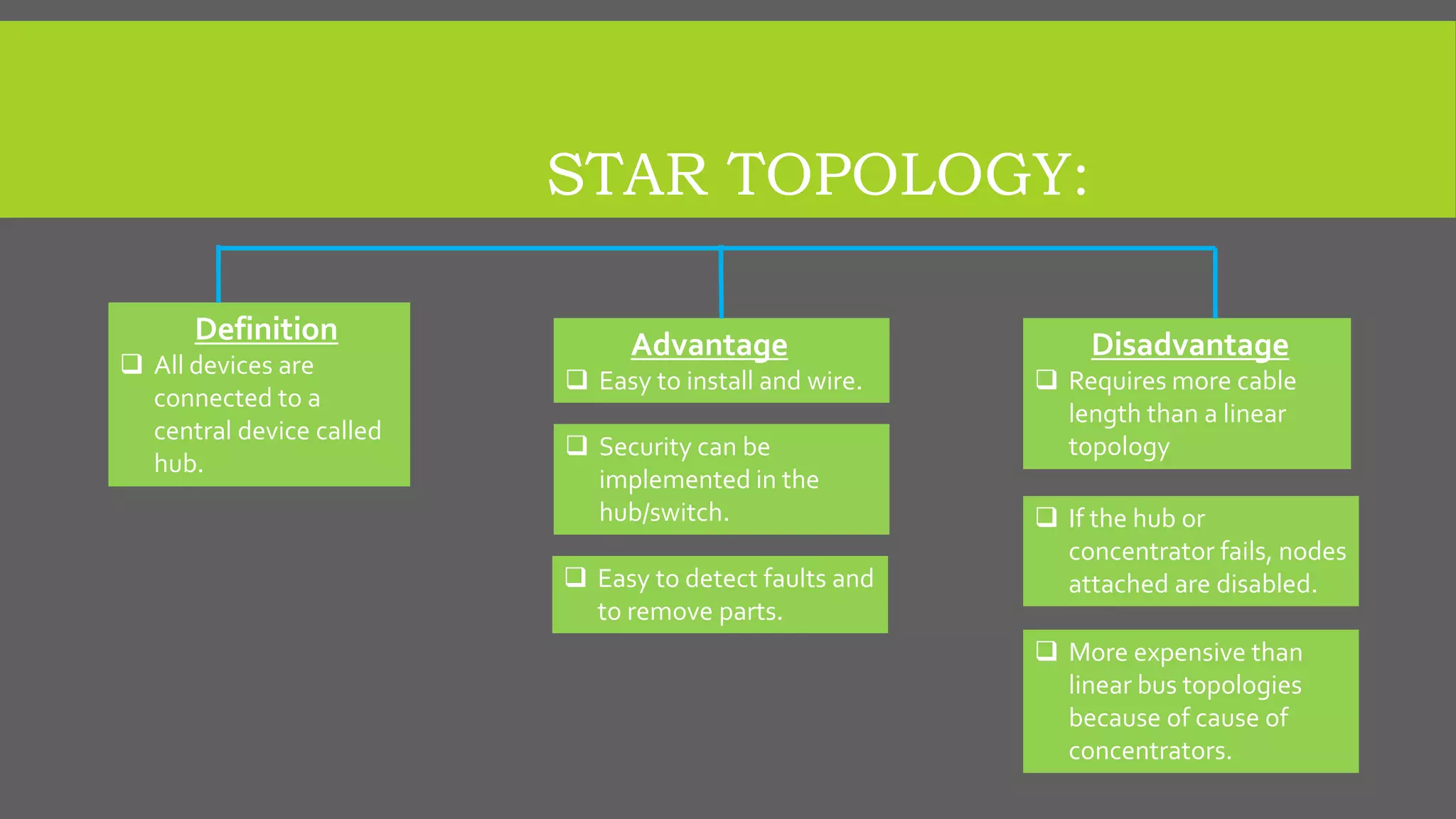 STAR TOPOLOGY:

Definition
❑ All devices are connected to a central device called hub.

Advantage
❑ Easy to install and wire.

❑ Security can be implemented in the hub/switch.

❑ Easy to detect faults and to remove parts.

Disadvantage
❑ Requires more cable length than a linear topology

❑ If the hub or concentrator fails, nodes attached are disabled.

❑ More expensive than linear bus topologies because of cause of concentrators.